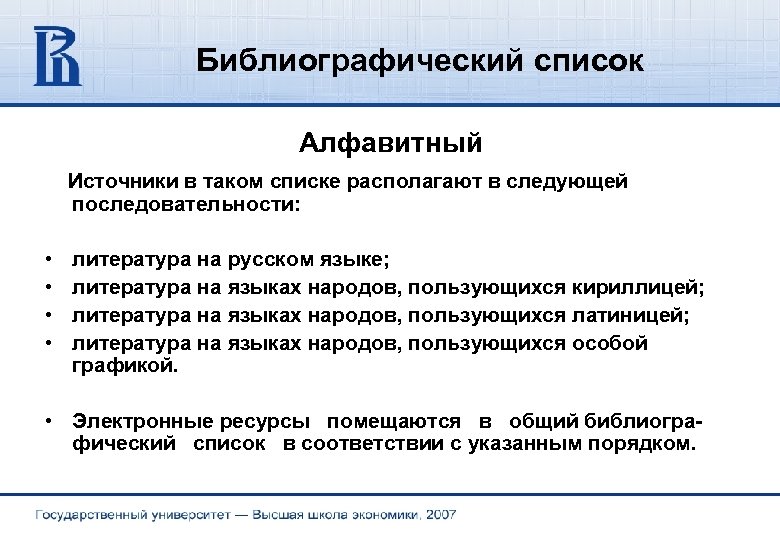 Библиографический список

Алфавитный

Источники в таком списке располагают в следующей последовательности:

• литература на русском языке;
• литература на языках народов, пользующихся кириллицей;
• литература на языках народов, пользующихся латиницей;
• литература на языках народов, пользующихся особой графикой.

• Электронные ресурсы помещаются в общий библиографический список в соответствии с указанным порядком.

Государственный университет — Высшая школа экономики, 2007